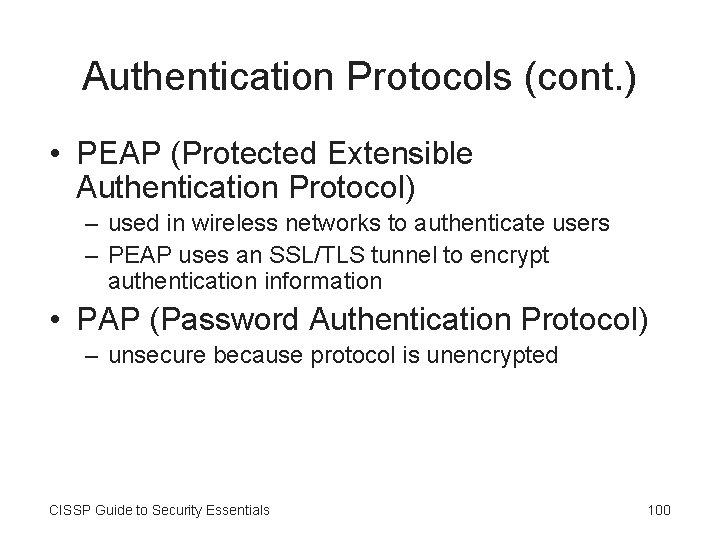 Authentication Protocols (cont.)

• PEAP (Protected Extensible Authentication Protocol)
– used in wireless networks to authenticate users
– PEAP uses an SSL/TLS tunnel to encrypt authentication information

• PAP (Password Authentication Protocol)
– unsecure because protocol is unencrypted

CISSP Guide to Security Essentials

100